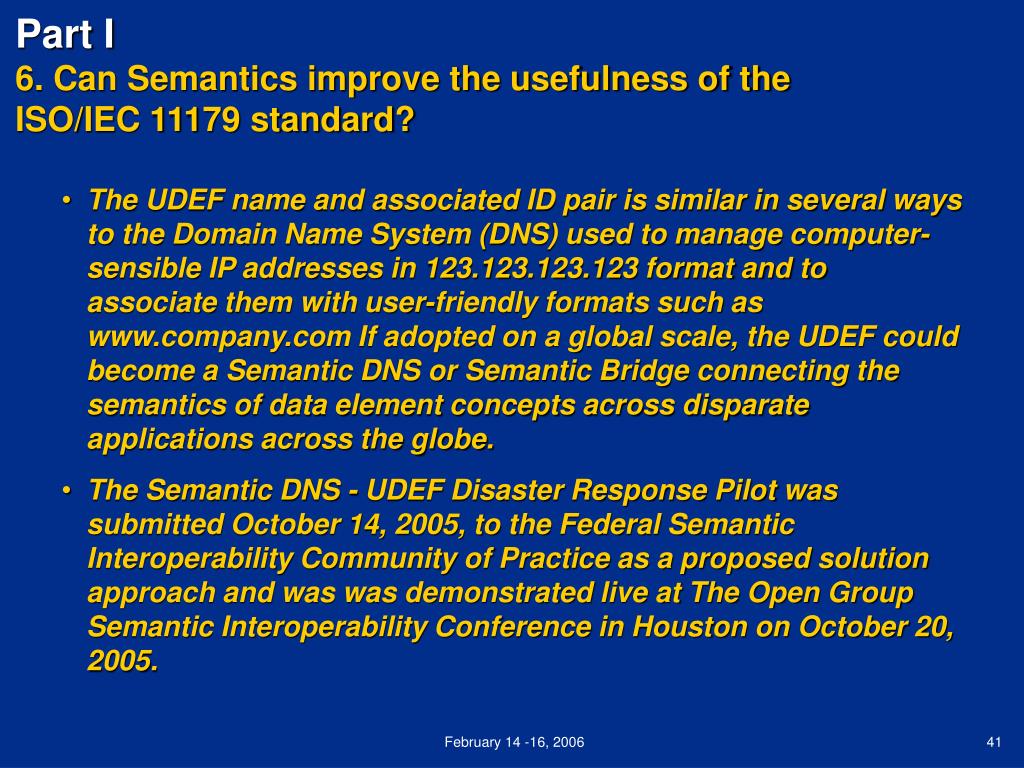 Part I
6. Can Semantics improve the usefulness of the ISO/IEC 11179 standard?

• The UDEF name and associated ID pair is similar in several ways to the Domain Name System (DNS) used to manage computer-sensible IP addresses in 123.123.123.123 format and to associate them with user-friendly formats such as www.company.com If adopted on a global scale, the UDEF could become a Semantic DNS or Semantic Bridge connecting the semantics of data element concepts across disparate applications across the globe.

• The Semantic DNS - UDEF Disaster Response Pilot was submitted October 14, 2005, to the Federal Semantic Interoperability Community of Practice as a proposed solution approach and was was demonstrated live at The Open Group Semantic Interoperability Conference in Houston on October 20, 2005.

February 14 -16, 2006

41